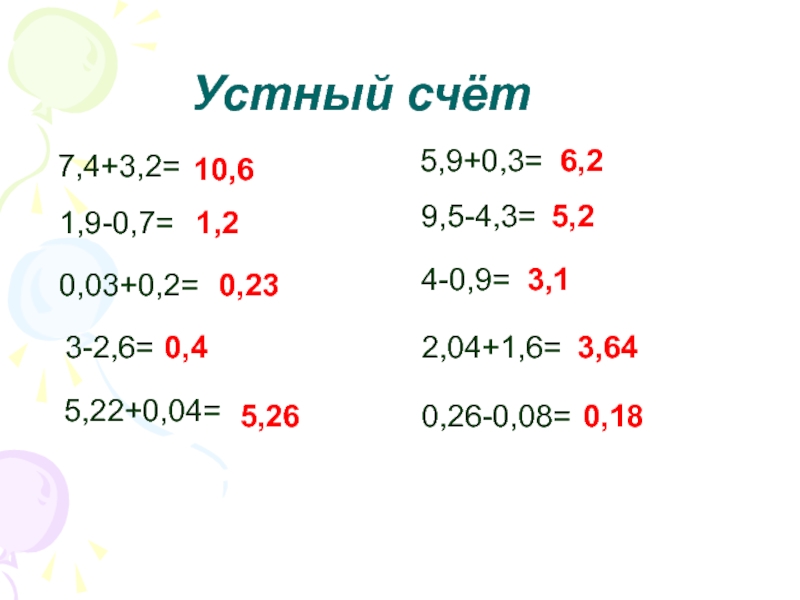 Устный счёт

7,4+3,2= 10,6

1,9-0,7= 1,2

0,03+0,2= 0,23

3-2,6= 0,4

5,22+0,04= 5,26

5,9+0,3= 6,2

9,5-4,3= 5,2

4-0,9= 3,1

2,04+1,6= 3,64

0,26-0,08= 0,18